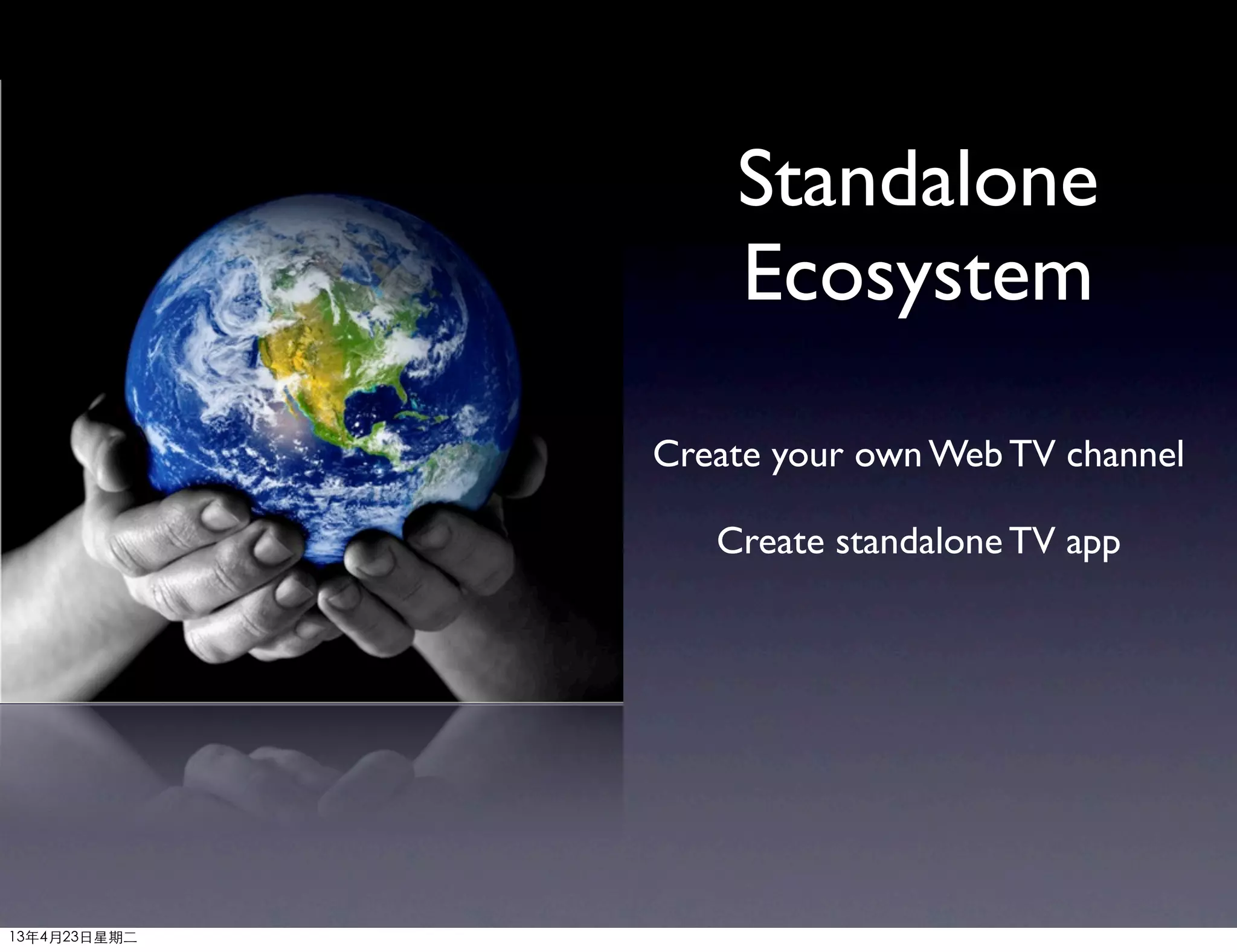 Standalone Ecosystem

Create your own Web TV channel

Create standalone TV app

13年4月23日星期二